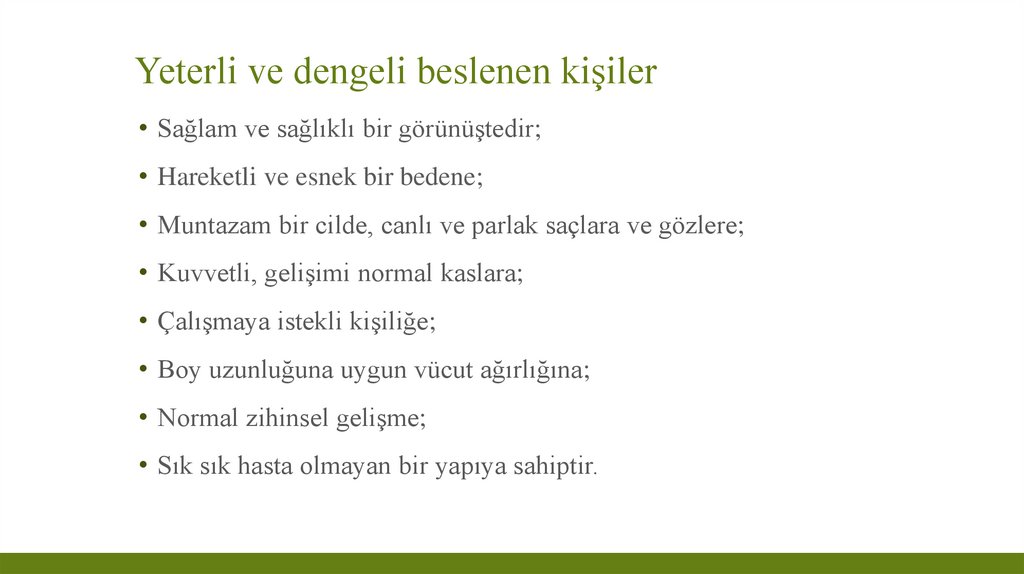 Yeterli ve dengeli beslenen kişiler

• Sağlam ve sağlıklı bir görünüştedir;
• Hareketli ve esnek bir bedene;
• Muntazam bir cilde, canlı ve parlak saçlara ve gözlere;
• Kuvvetli, gelişimi normal kaslara;
• Çalışmaya istekli kişiliğe;
• Boy uzunluğuna uygun vücut ağırlığına;
• Normal zihinsel gelişme;
• Sık sık hasta olmayan bir yapıya sahiptir.